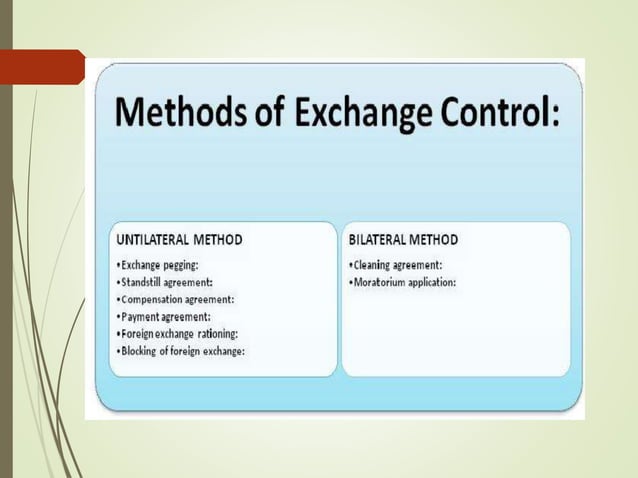 Methods of Exchange Control:

UNTILATERAL METHOD
•Exchange pegging:
•Standstill agreement:
•Compensation agreement:
•Payment agreement:
•Foreign exchange rationing:
•Blocking of foreign exchange:

BILATERAL METHOD
•Cleaning agreement:
•Moratorium application: